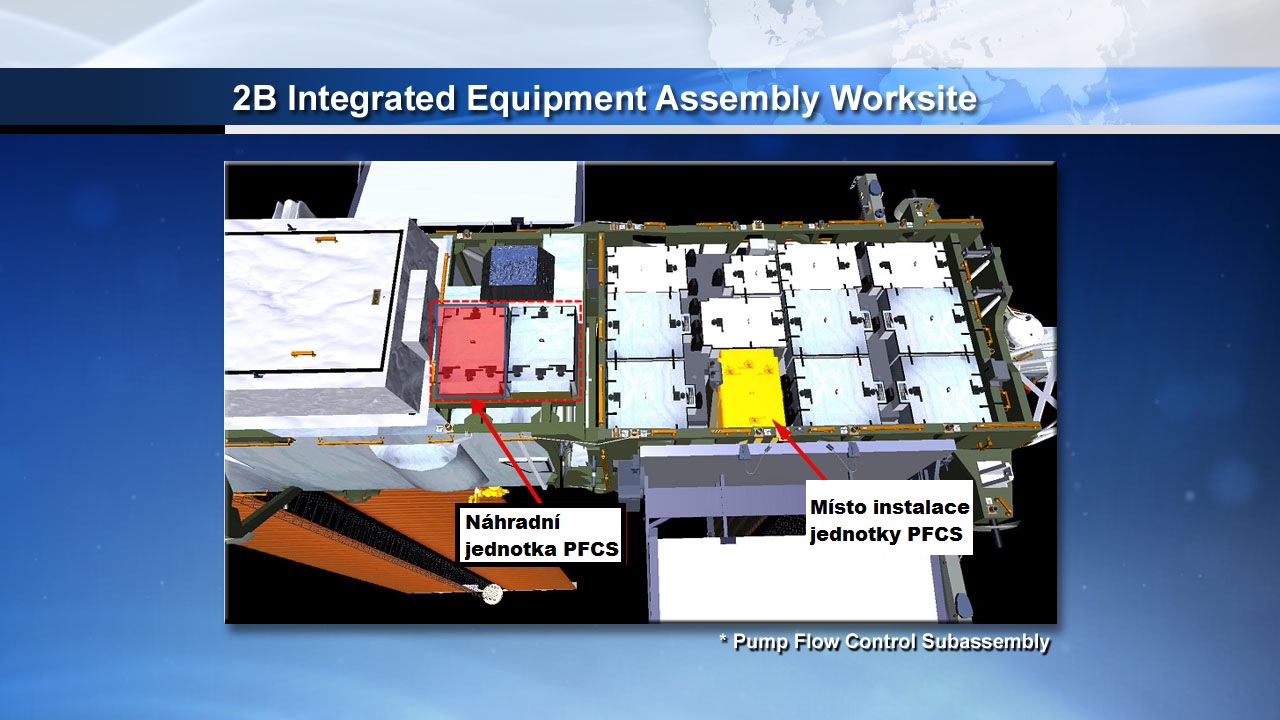 2B Integrated Equipment Assembly Worksite

Náhradní jednotka PFCS

Místo instalace jednotky PFCS

* Pump Flow Control Subassembly